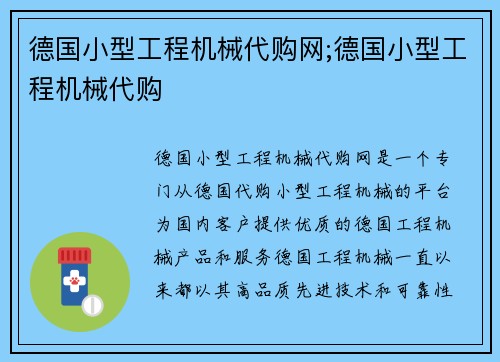 德国小型工程机械代购网;德国小型工程机械代购

德国小型工程机械代购网是一个专门从德国代购小型工程机械的平台为国内客户提供优质的德国工程机械产品和服务德国工程机械一直以来都以其高品质先进技术和可靠性